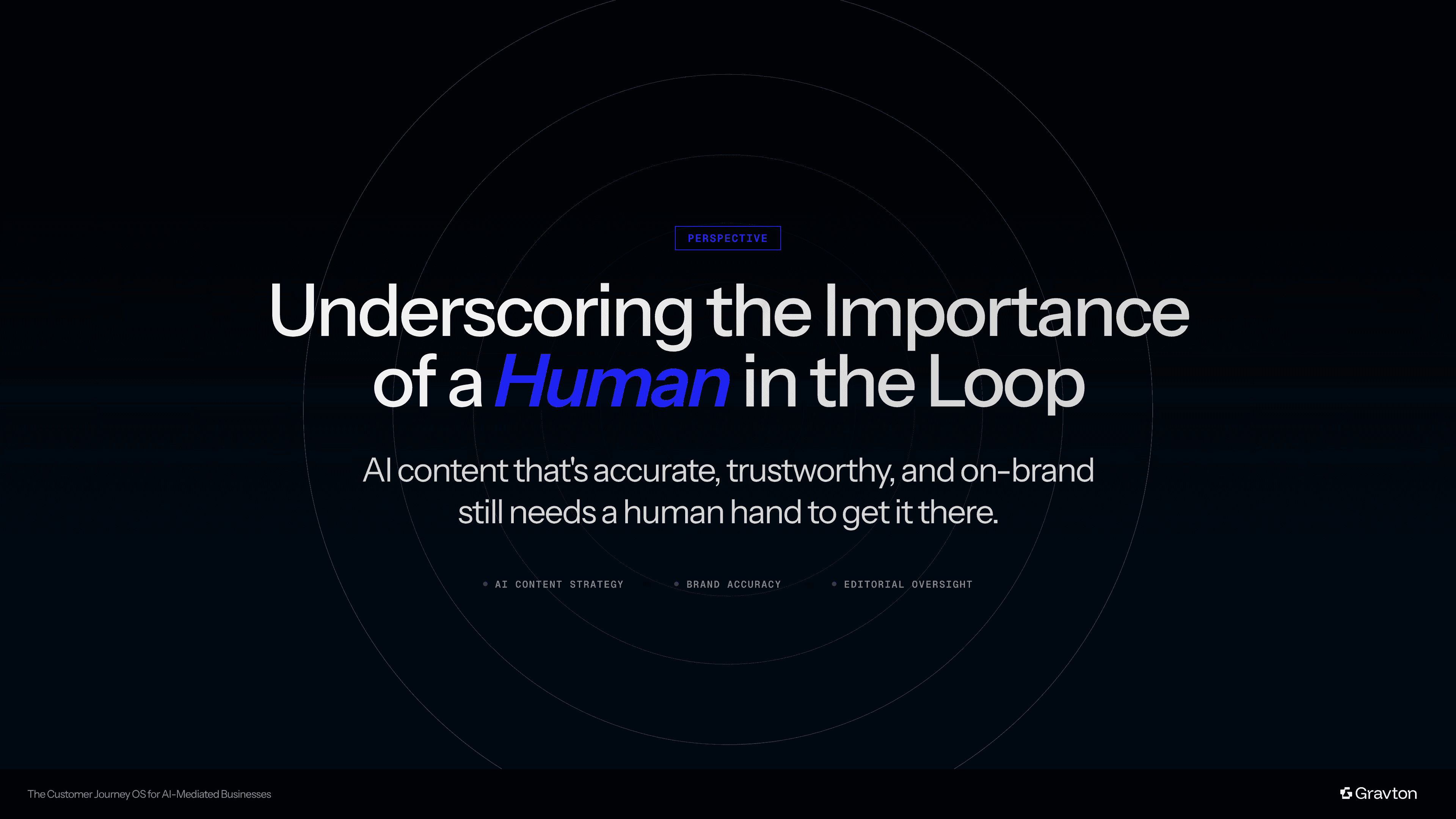 PERSPECTIVE

Underscoring the Importance of a Human in the Loop

AI content that's accurate, trustworthy, and on-brand still needs a human hand to get it there.

AI CONTENT STRATEGY

BRAND ACCURACY

EDITORIAL OVERSIGHT

The Customer Journey OS for AI-Mediated Businesses

Gravton